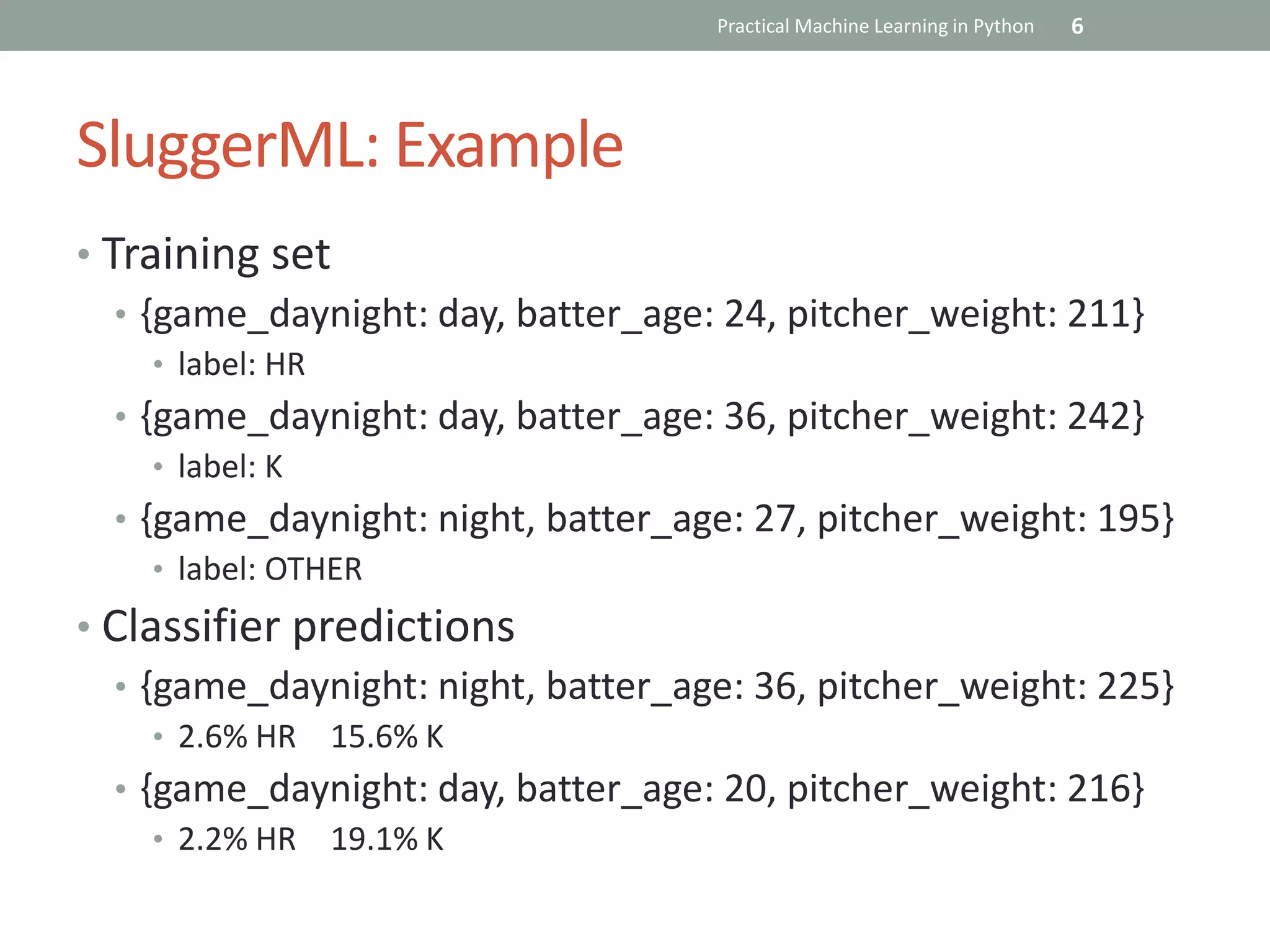 Practical Machine Learning in Python 6

SluggerML: Example

• Training set
• {game_daynight: day, batter_age: 24, pitcher_weight: 211}
• label: HR
• {game_daynight: day, batter_age: 36, pitcher_weight: 242}
• label: K
• {game_daynight: night, batter_age: 27, pitcher_weight: 195}
• label: OTHER
• Classifier predictions
• {game_daynight: night, batter_age: 36, pitcher_weight: 225}
• 2.6% HR 15.6% K
• {game_daynight: day, batter_age: 20, pitcher_weight: 216}
• 2.2% HR 19.1% K